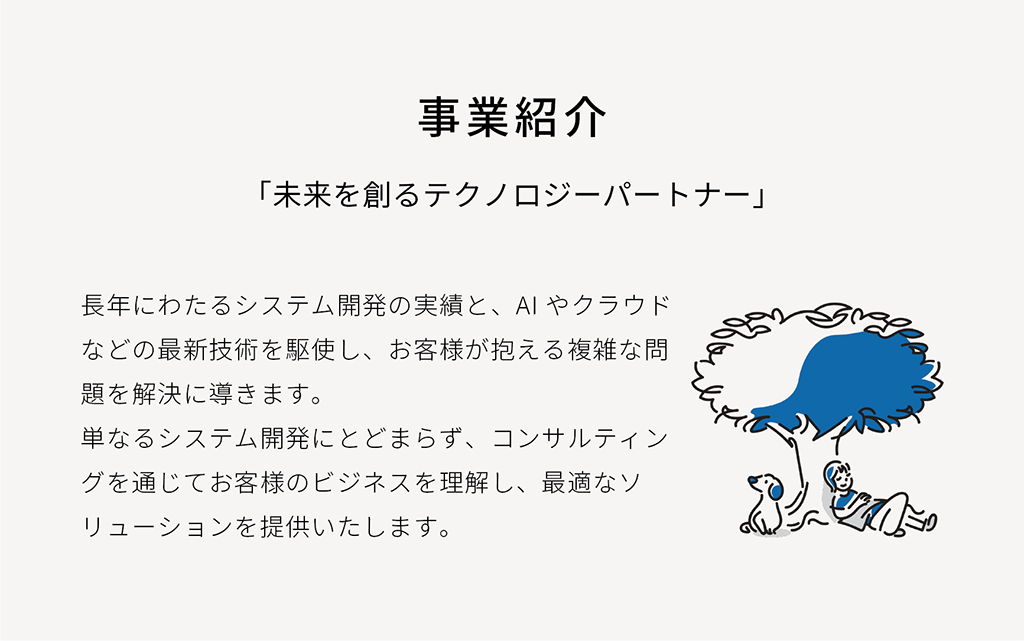 事業紹介

「未来を創るテクノロジーパートナー」

長年にわたるシステム開発の実績と、AI やクラウドなどの最新技術を駆使し、お客様が抱える複雑な問題を解決に導きます。
単なるシステム開発にとどまらず、コンサルティングを通じてお客様のビジネスを理解し、最適なソリューションを提供いたします。